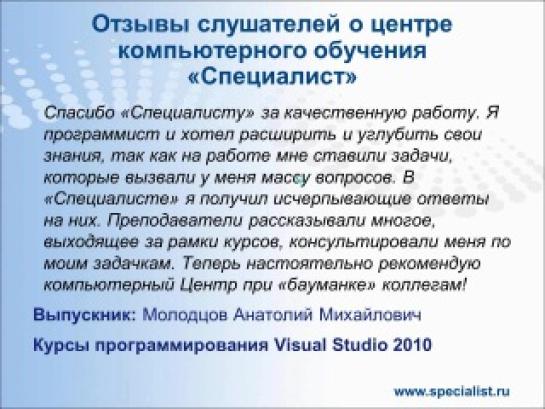 Отзывы слушателей о центре компьютерного обучения «Специалист»

Спасибо «Специалисту» за качественную работу. Я программист и хотел расширить и углубить свои знания, так как на работе мне ставили задачи, которые вызвали у меня массу вопросов. В «Специалисте» я получил исчерпывающие ответы на них. Преподаватели рассказывали многое, выходящее за рамки курсов, консультировали меня по моим задачкам. Теперь настоятельно рекомендую компьютерный Центр при «бауманке» коллегам!

Выпускник: Молодцов Анатолий Михайлович

Курсы программирования Visual Studio 2010

www.specialist.ru